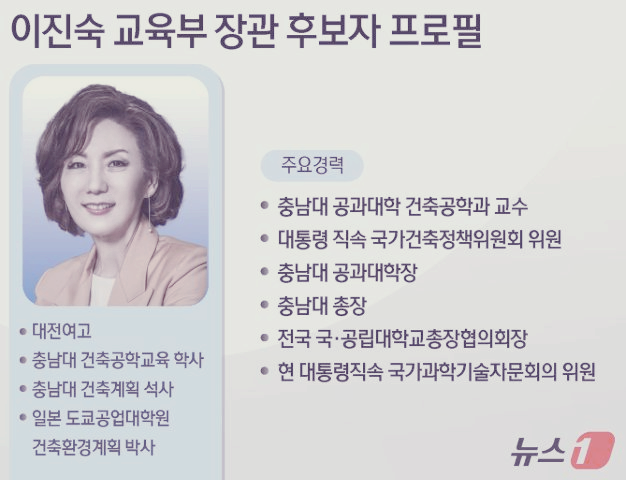 이진숙 교육부 장관 후보자 프로필

• 대전여고
• 충남대 건축공학교육 학사
• 충남대 건축계획 석사
• 일본 도쿄공업대학원 건축환경계획 박사

주요경력

• 충남대 공과대학 건축공학과 교수
• 대통령 직속 국가건축정책위원회 위원
• 충남대 공과대학장
• 충남대 총장
• 전국 국·공립대학교총장협의회장
• 현 대통령직속 국가과학기술자문회의 위원

뉴스1